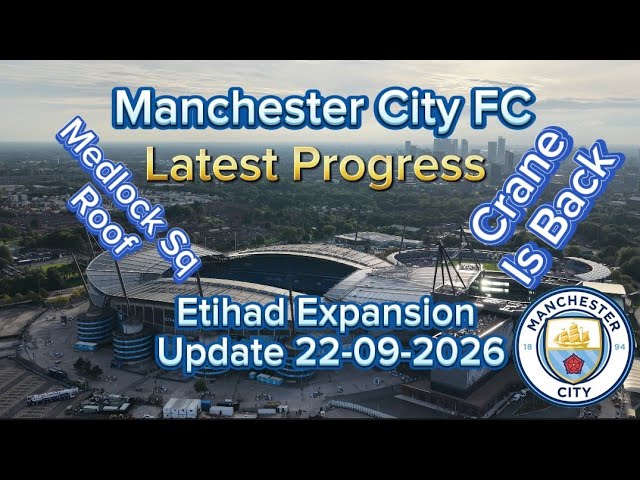 Manchester City FC
Latest Progress

Medlock Sq Roof

Crane Is Back

Etihad Expansion
Update 22-09-2026

MANCHESTER
18 94
CITY